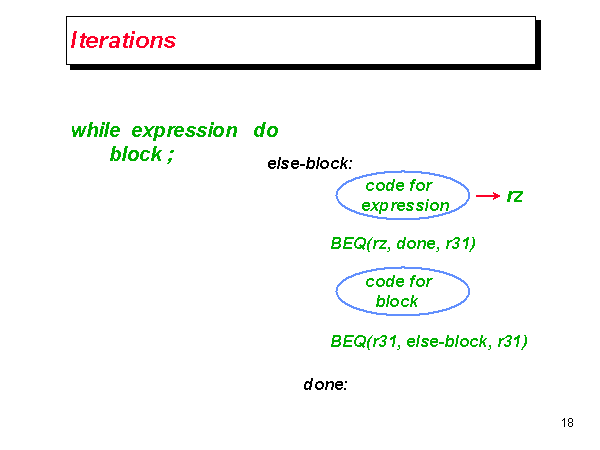 Iterations

while expression do
block ;

else-block:

code for expression

rz

BEQ(rz, done, r31)

code for block

BEQ(r31, else-block, r31)

done:

18